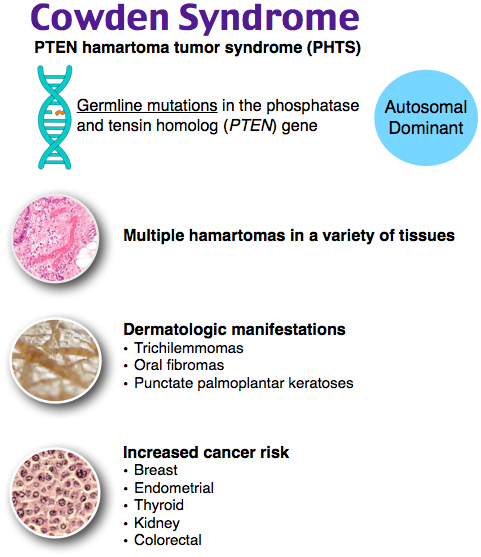 Cowden Syndrome
PTEN hamartoma tumor syndrome (PHTS)

Germline mutations in the phosphatase and tensin homolog (PTEN) gene

Autosomal Dominant

Multiple hamartomas in a variety of tissues

Dermatologic manifestations
• Trichilemmomas
• Oral fibromas
• Punctate palmoplantar keratoses

Increased cancer risk
• Breast
• Endometrial
• Thyroid
• Kidney
• Colorectal